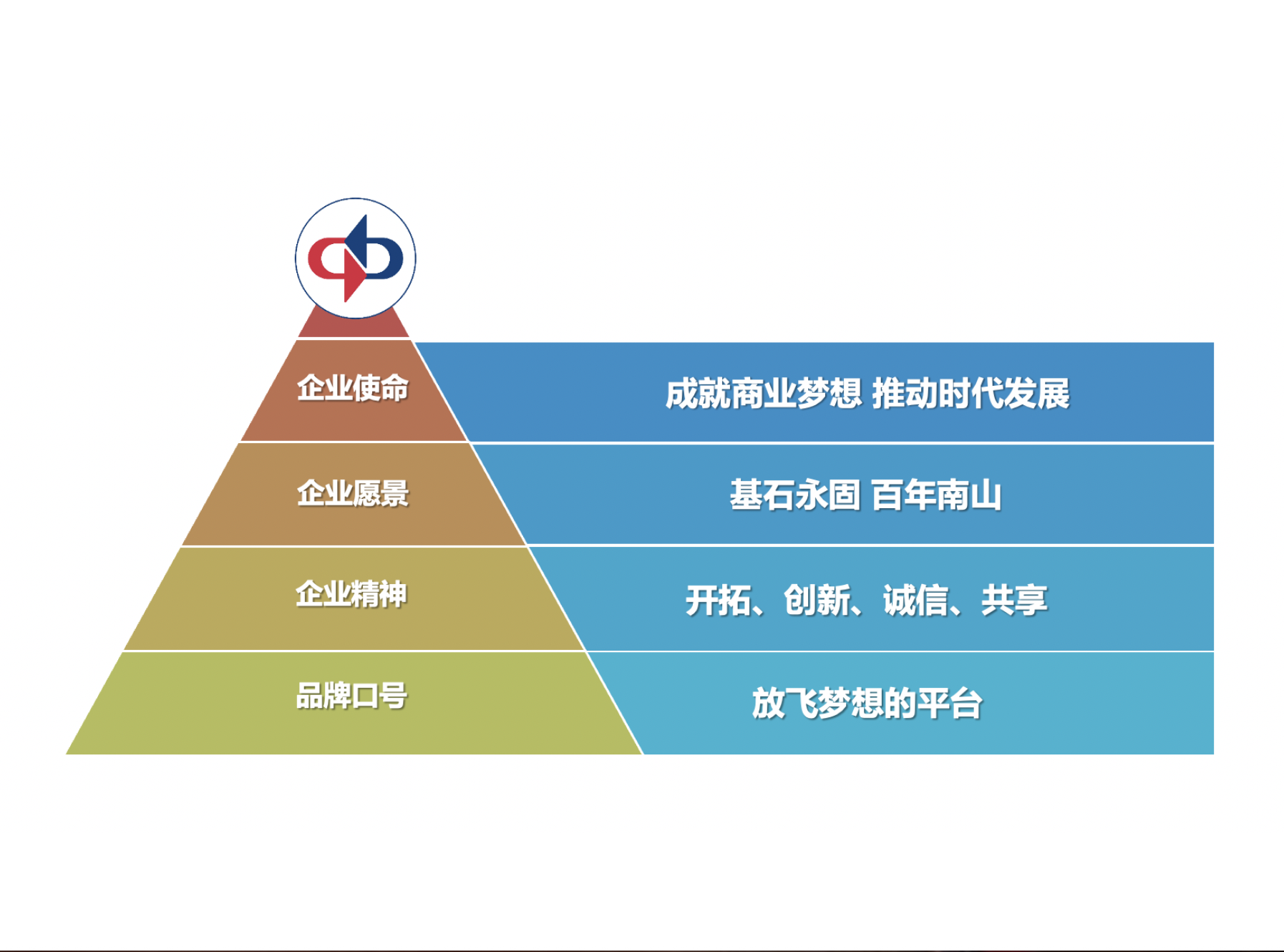 企业使命

成就商业梦想 推动时代发展

企业愿景

基石永固 百年南山

企业精神

开拓、创新、诚信、共享

品牌口号

放飞梦想的平台